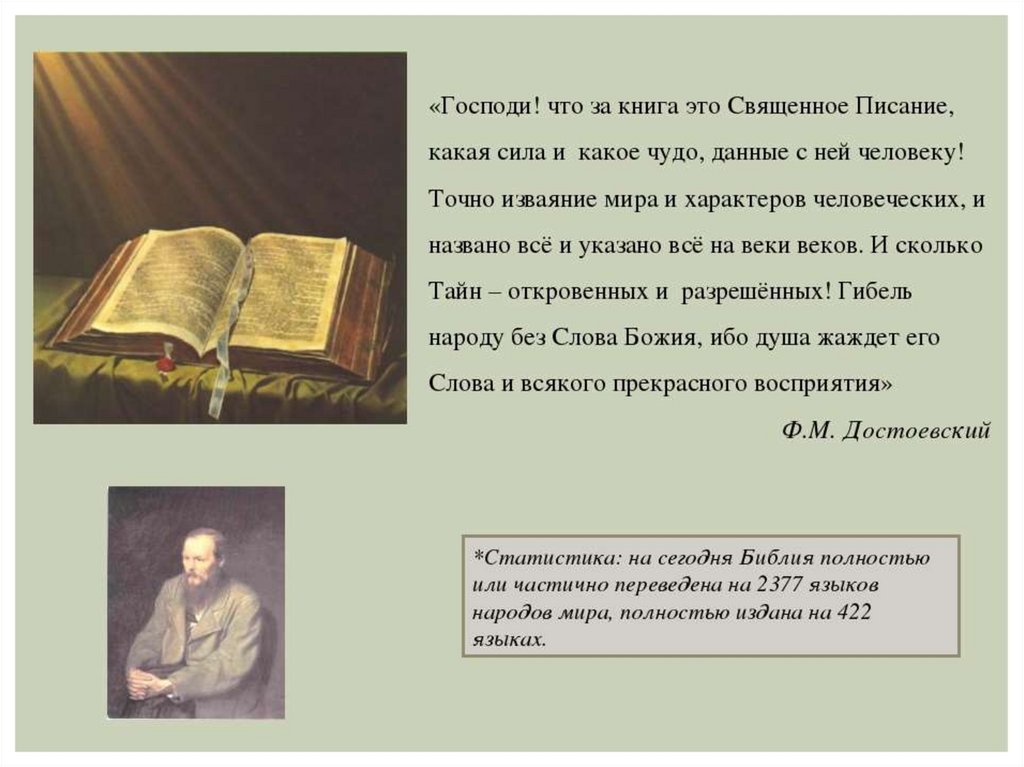 «Господи! что за книга это Священное Писание, какая сила и какое чудо, данные с ней человеку! Точно изваяние мира и характеров человеческих, и названо всё и указано всё на веки веков. И сколько Тайн – откровенных и разрешённых! Гибель народу без Слова Божия, ибо душа жаждет его Слова и всякого прекрасного восприятия»

Ф.М. Достоевский

*Статистика: на сегодня Библия полностью или частично переведена на 2377 языков народов мира, полностью издана на 422 языках.